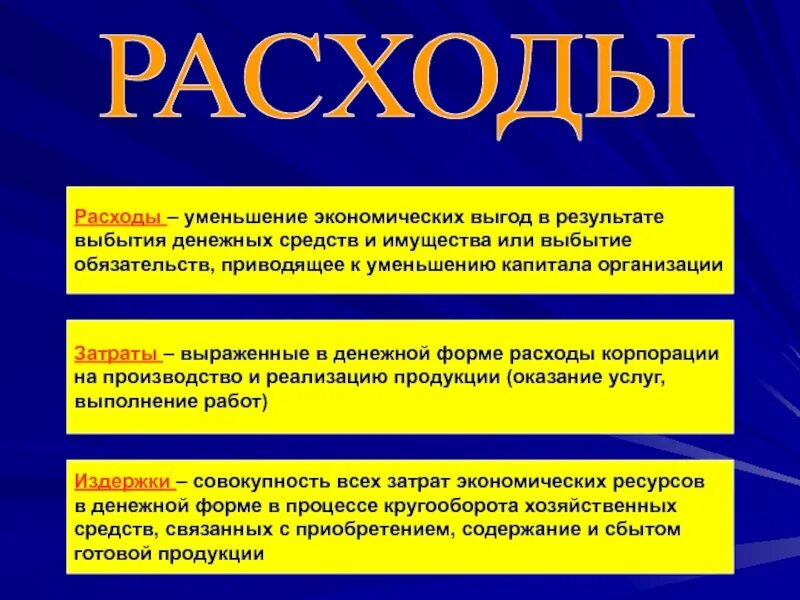 РАСХОДЫ

Расходы – уменьшение экономических выгод в результате выбытия денежных средств и имущества или выбытие обязательств, приводящее к уменьшению капитала организации

Затраты – выраженные в денежной форме расходы корпорации на производство и реализацию продукции (оказание услуг, выполнение работ)

Издержки – совокупность всех затрат экономических ресурсов в денежной форме в процессе кругооборота хозяйственных средств, связанных с приобретением, содержание и сбытом готовой продукции